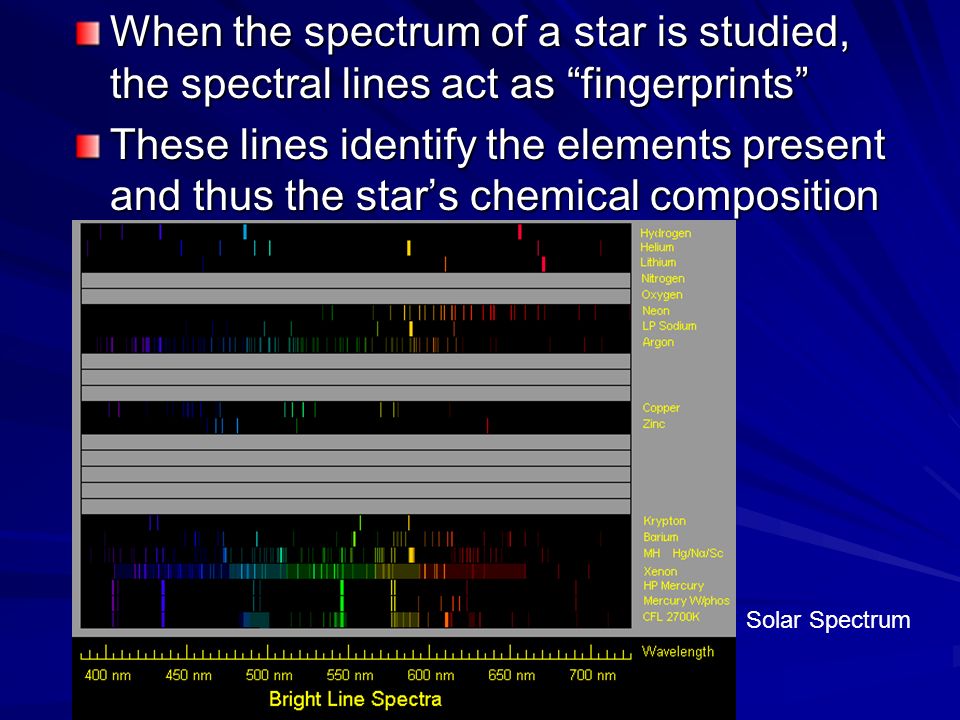 When the spectrum of a star is studied, the spectral lines act as “fingerprints”

These lines identify the elements present and thus the star’s chemical composition

Hydrogen
Helium
Lithium
Nitrogen
Oxygen
Neon
LP Sodium
Argon

Copper
Zinc

Krypton
Barium
MH Hg/Na/Sc
Xenon
HP Mercury
Mercury W/phos
CFL 2700K

Solar Spectrum

Wavelength

400 nm 450 nm 500 nm 550 nm 600 nm 650 nm 700 nm

Bright Line Spectra